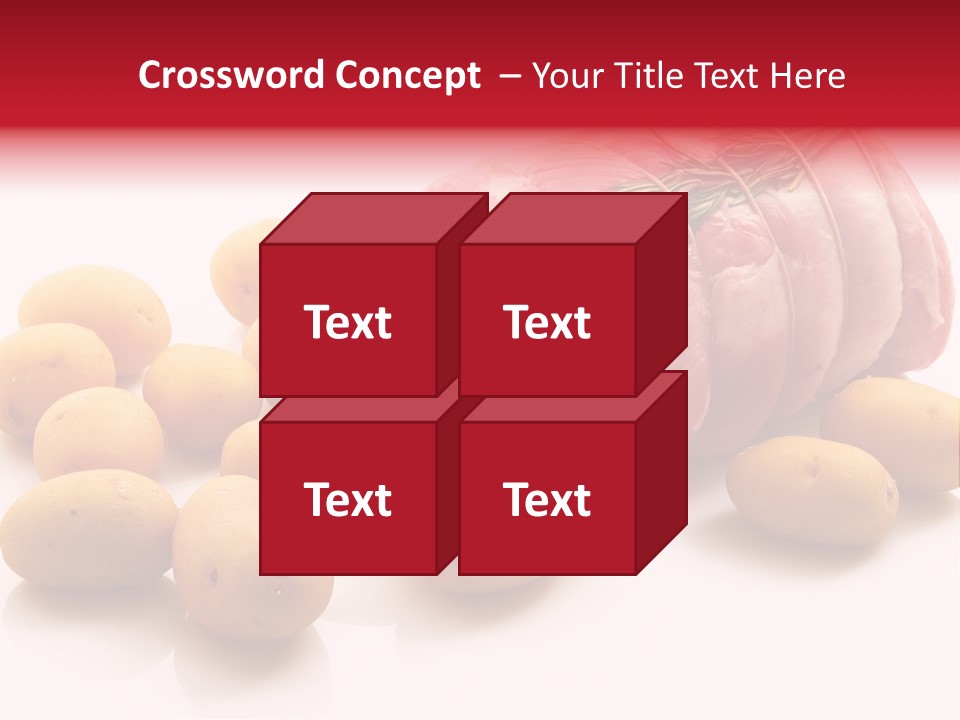 Crossword Concept – Your Title Text Here

Text

Text

Text

Text